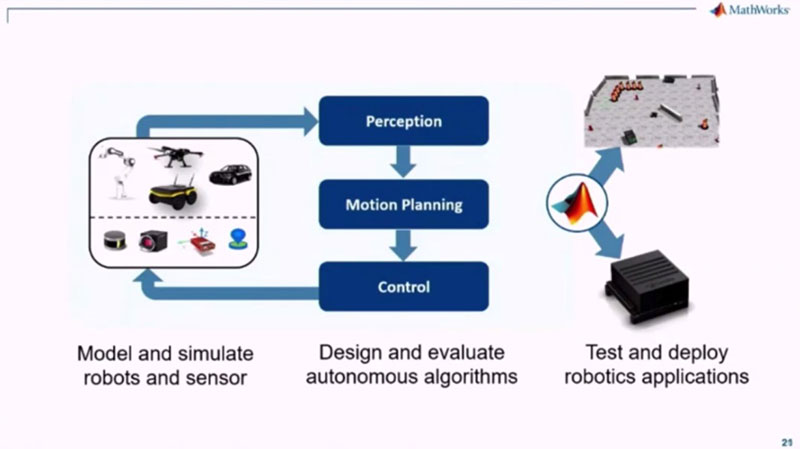 MathWorks

Perception

Motion Planning

Control

Model and simulate robots and sensor

Design and evaluate autonomous algorithms

Test and deploy robotics applications

21